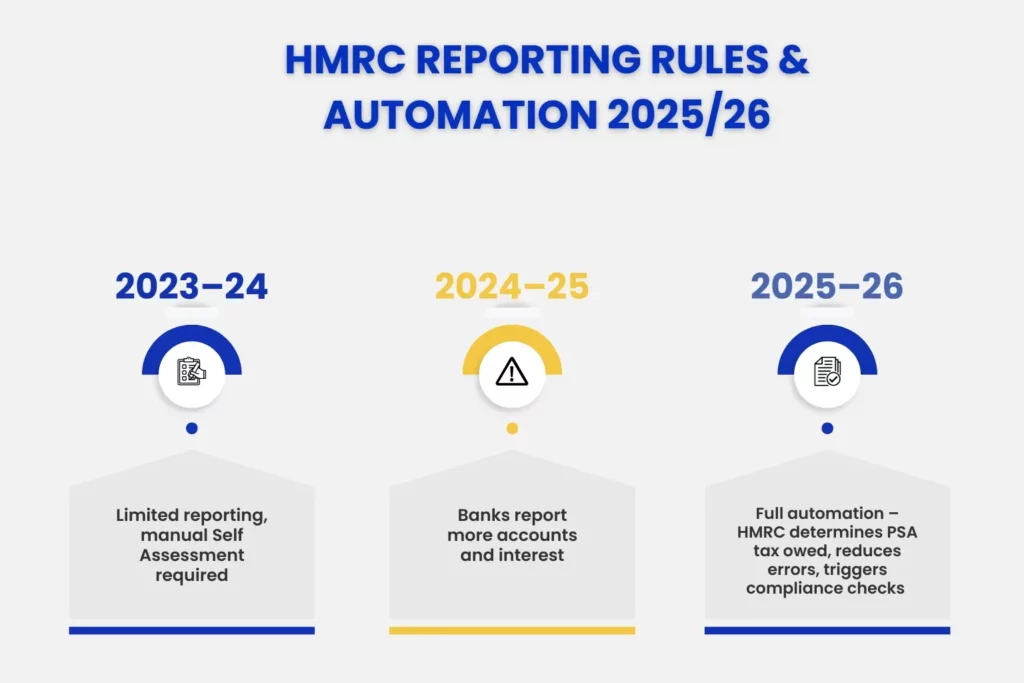 HMRC REPORTING RULES & AUTOMATION 2025/26

2023–24

Limited reporting, manual Self Assessment required

2024–25

Banks report more accounts and interest

2025–26

Full automation – HMRC determines PSA tax owed, reduces errors, triggers compliance checks